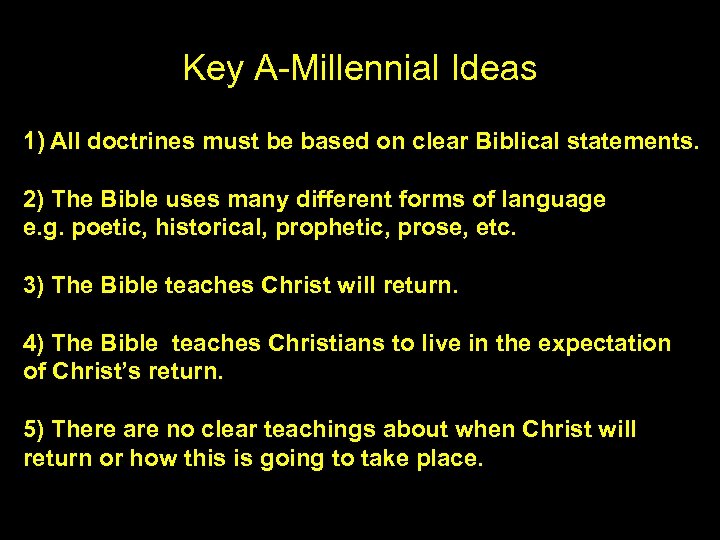 Key A-Millennial Ideas

1) All doctrines must be based on clear Biblical statements.

2) The Bible uses many different forms of language e.g. poetic, historical, prophetic, prose, etc.

3) The Bible teaches Christ will return.

4) The Bible teaches Christians to live in the expectation of Christ's return.

5) There are no clear teachings about when Christ will return or how this is going to take place.